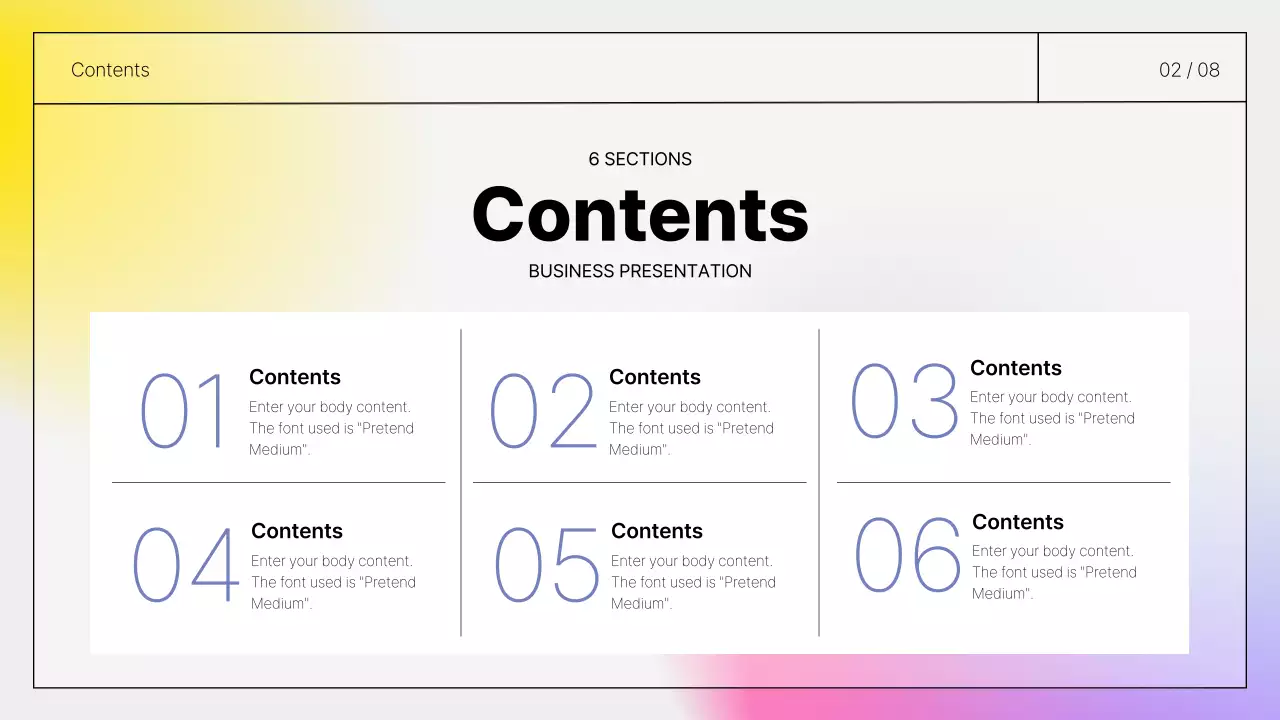 Contents

02 / 08

6 SECTIONS

Contents

BUSINESS PRESENTATION

01 Contents
Enter your body content. The font used is "Pretend Medium".

02 Contents
Enter your body content. The font used is "Pretend Medium".

03 Contents
Enter your body content. The font used is "Pretend Medium".

04 Contents
Enter your body content. The font used is "Pretend Medium".

05 Contents
Enter your body content. The font used is "Pretend Medium".

06 Contents
Enter your body content. The font used is "Pretend Medium".